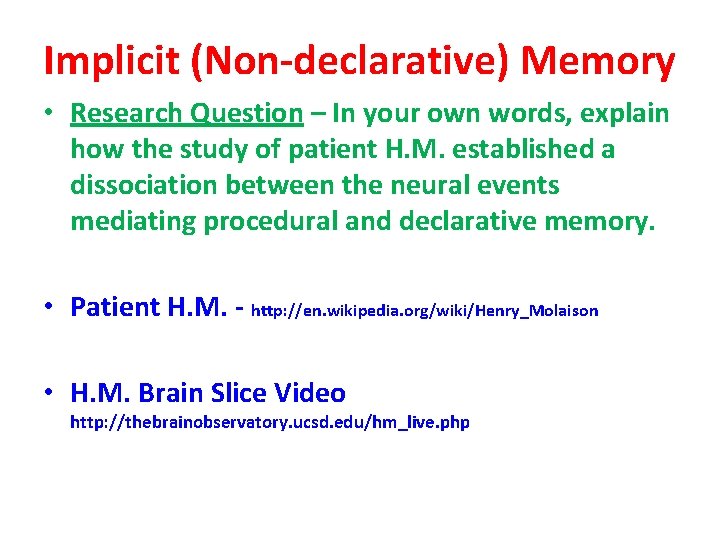 Implicit (Non-declarative) Memory

• Research Question – In your own words, explain how the study of patient H.M. established a dissociation between the neural events mediating procedural and declarative memory.

• Patient H.M. - http://en.wikipedia.org/wiki/Henry_Molaison

• H.M. Brain Slice Video
http://thebrainobservatory.ucsd.edu/hm_live.php